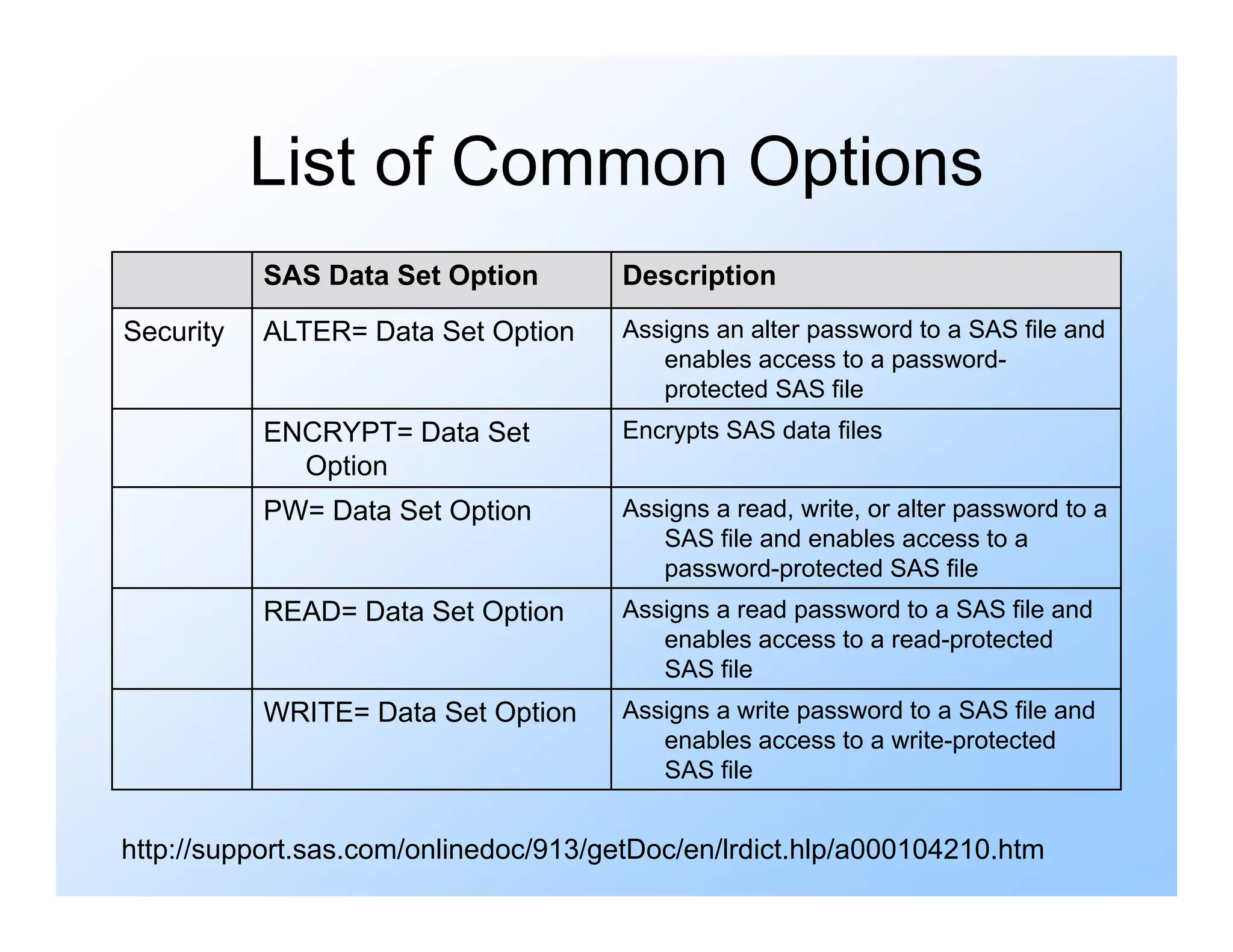 List of Common Options

| | SAS Data Set Option | Description |
|---|---|---|
| Security | ALTER= Data Set Option | Assigns an alter password to a SAS file and enables access to a password-protected SAS file |
| | ENCRYPT= Data Set Option | Encrypts SAS data files |
| | PW= Data Set Option | Assigns a read, write, or alter password to a SAS file and enables access to a password-protected SAS file |
| | READ= Data Set Option | Assigns a read password to a SAS file and enables access to a read-protected SAS file |
| | WRITE= Data Set Option | Assigns a write password to a SAS file and enables access to a write-protected SAS file |

http://support.sas.com/onlinedoc/913/getDoc/en/lrdict.hlp/a000104210.htm